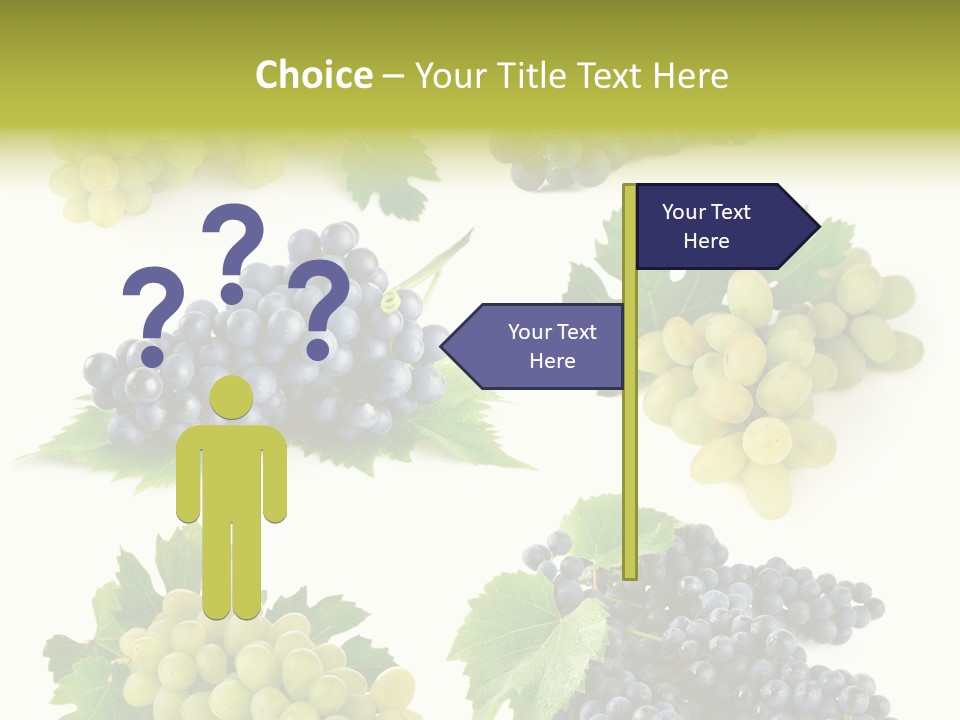 Choice – Your Title Text Here

???

Your Text Here

Your Text Here